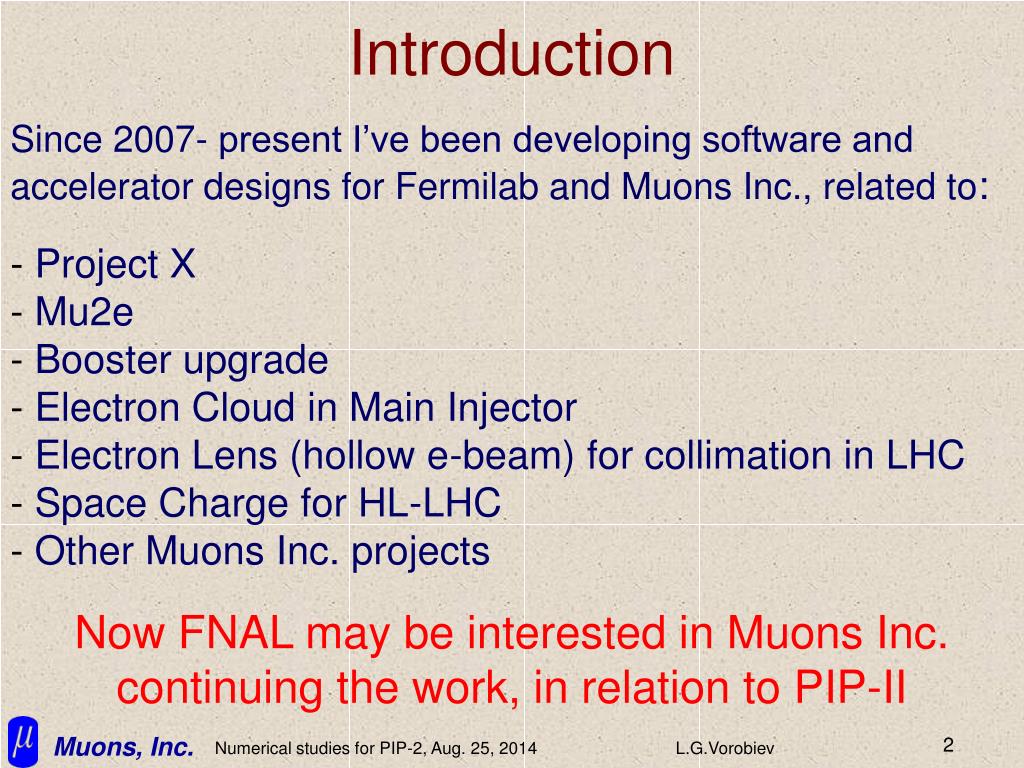 Introduction

Since 2007- present I've been developing software and accelerator designs for Fermilab and Muons Inc., related to:

- Project X
- Mu2e
- Booster upgrade
- Electron Cloud in Main Injector
- Electron Lens (hollow e-beam) for collimation in LHC
- Space Charge for HL-LHC
- Other Muons Inc. projects

Now FNAL may be interested in Muons Inc. continuing the work, in relation to PIP-II

$\mu$ Muons, Inc. Numerical studies for PIP-2, Aug. 25, 2014 L.G.Vorobiev 2